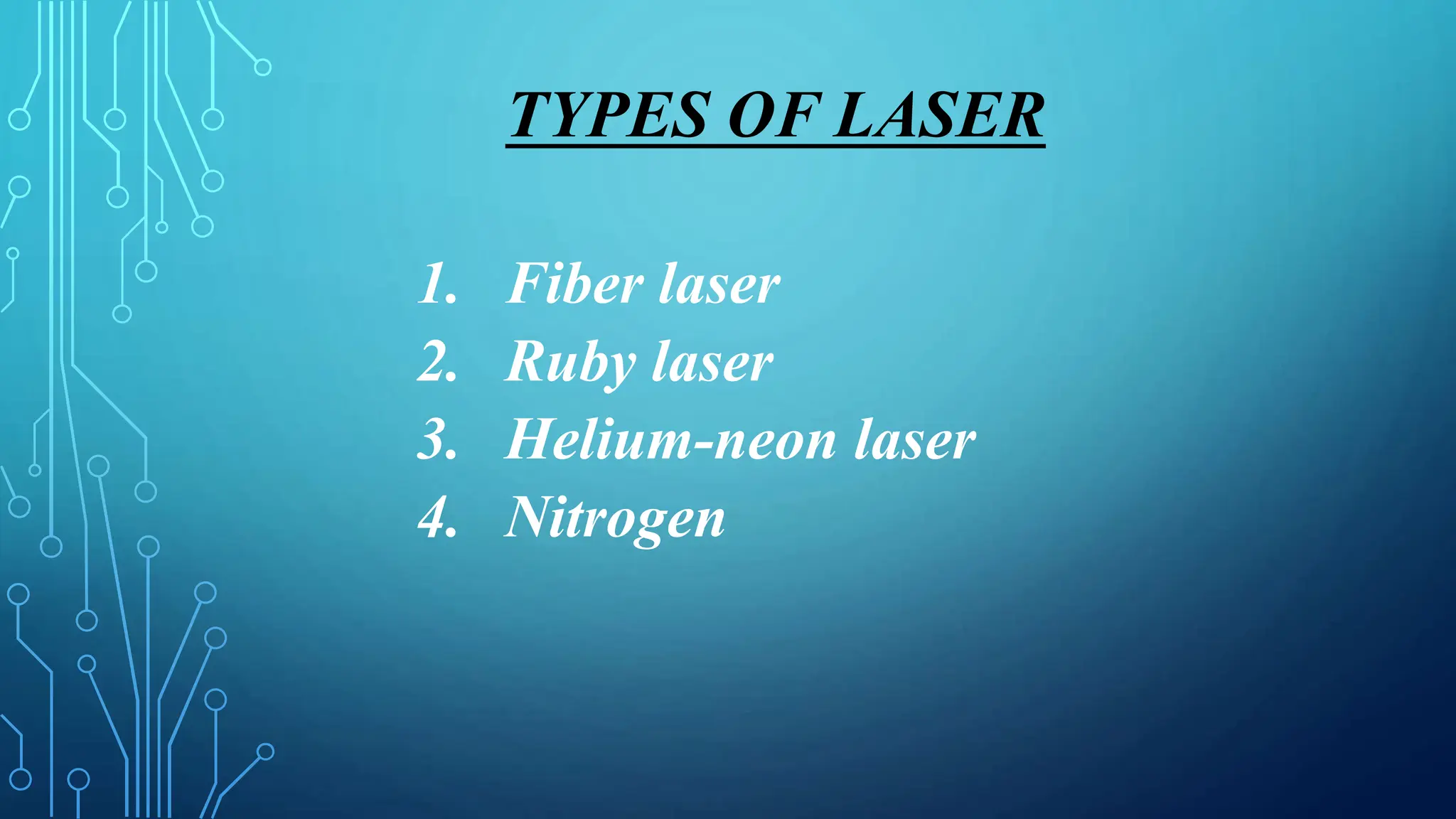 TYPES OF LASER

1. Fiber laser
2. Ruby laser
3. Helium-neon laser
4. Nitrogen